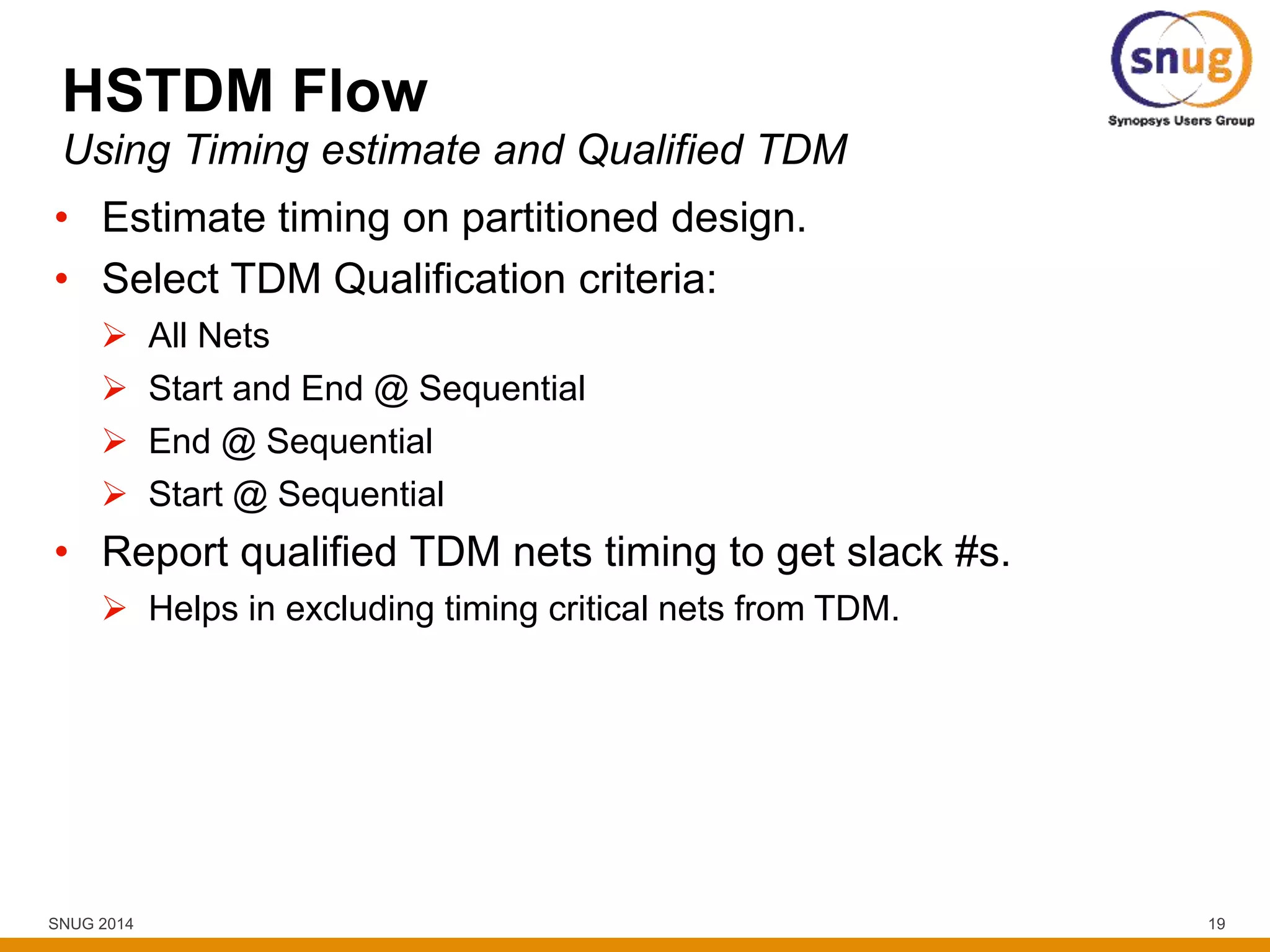 snug
Synopsys Users Group

HSTDM Flow
Using Timing estimate and Qualified TDM

• Estimate timing on partitioned design.
• Select TDM Qualification criteria:
➢ All Nets
➢ Start and End @ Sequential
➢ End @ Sequential
➢ Start @ Sequential
• Report qualified TDM nets timing to get slack #s.
➢ Helps in excluding timing critical nets from TDM.

SNUG 2014

19